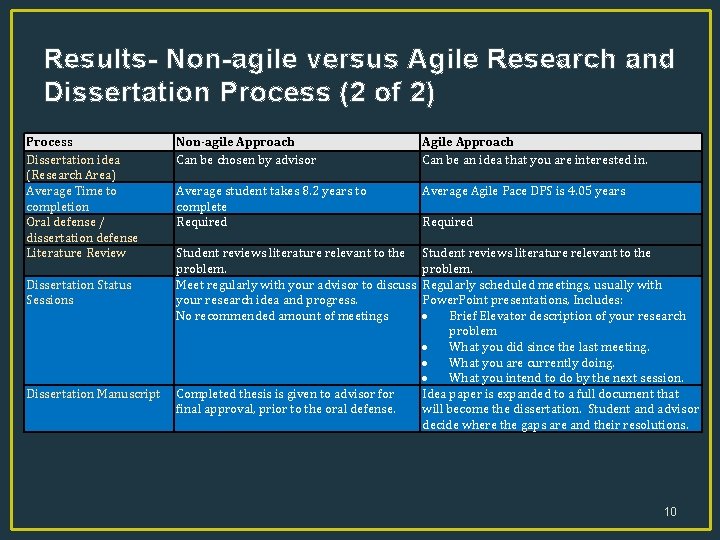 Results- Non-agile versus Agile Research and Dissertation Process (2 of 2)

| Process | Non-agile Approach | Agile Approach |
|---|---|---|
| Dissertation idea (Research Area) | Can be chosen by advisor | Can be an idea that you are interested in. |
| Average Time to completion | Average student takes 8.2 years to complete | Average Agile Pace DPS is 4.05 years |
| Oral defense / dissertation defense | Required | Required |
| Literature Review | Student reviews literature relevant to the problem. | Student reviews literature relevant to the problem. |
| Dissertation Status Sessions | Meet regularly with your advisor to discuss your research idea and progress. No recommended amount of meetings | Regularly scheduled meetings, usually with PowerPoint presentations, Includes: • Brief Elevator description of your research problem • What you did since the last meeting. • What you are currently doing. • What you intend to do by the next session. |
| Dissertation Manuscript | Completed thesis is given to advisor for final approval, prior to the oral defense. | Idea paper is expanded to a full document that will become the dissertation. Student and advisor decide where the gaps are and their resolutions. |

10